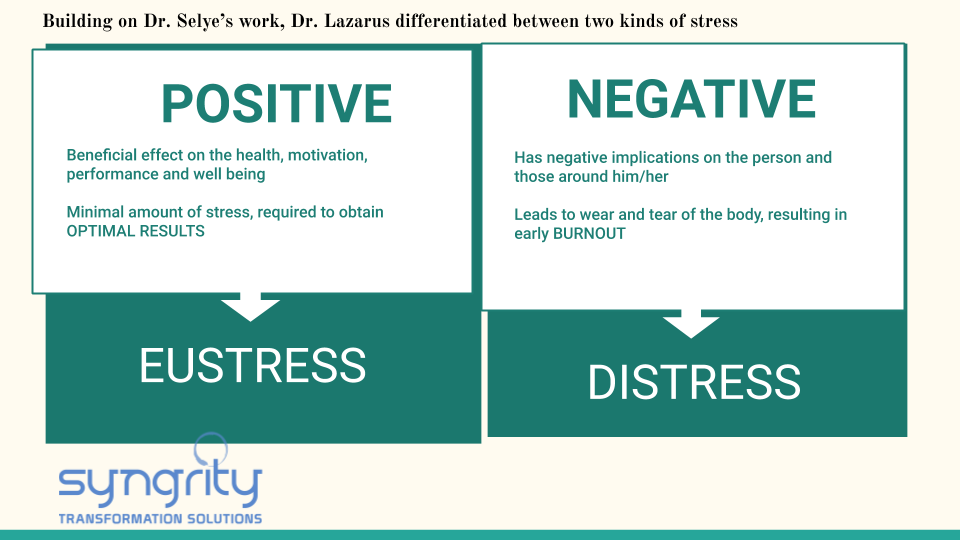 Building on Dr. Selye's work, Dr. Lazarus differentiated between two kinds of stress

POSITIVE

Beneficial effect on the health, motivation, performance and well being

Minimal amount of stress, required to obtain OPTIMAL RESULTS

EUSTRESS

NEGATIVE

Has negative implications on the person and those around him/her

Leads to wear and tear of the body, resulting in early BURNOUT

DISTRESS

syngrity
TRANSFORMATION SOLUTIONS